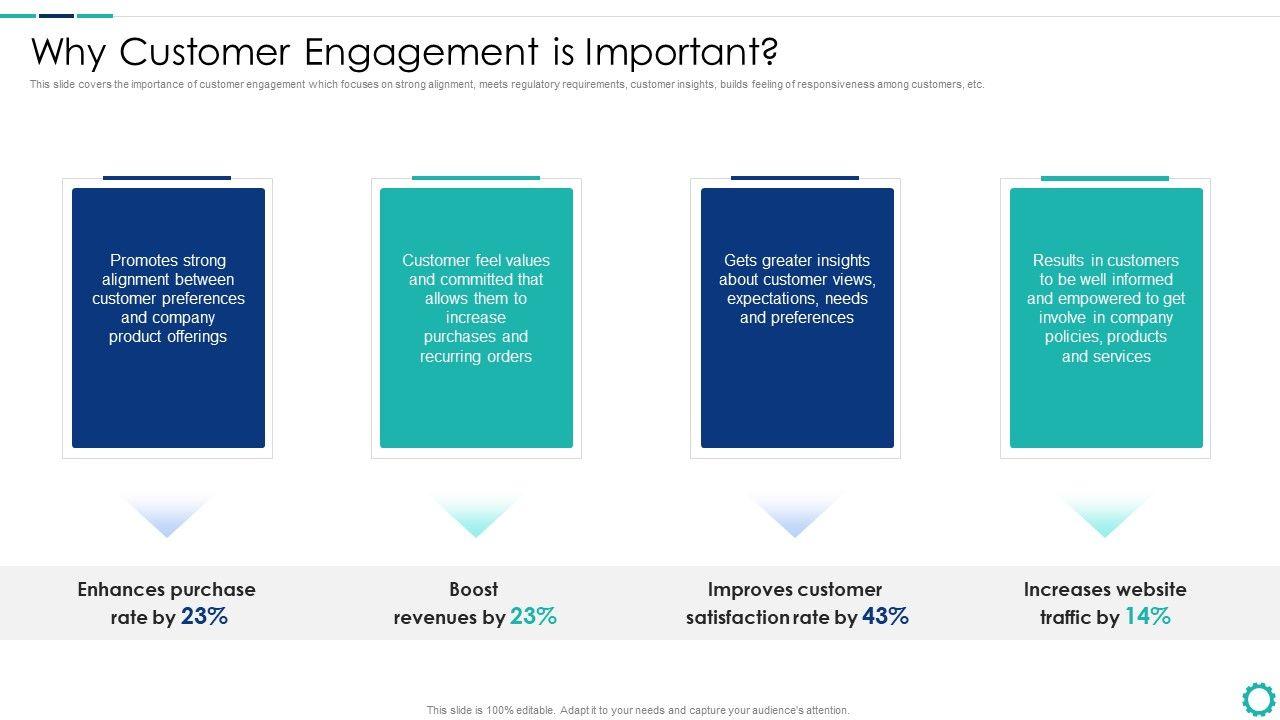 Why Customer Engagement is Important?

This slide covers the importance of customer engagement which focuses on strong alignment, meets regulatory requirements, customer insights, builds feeling of responsiveness among customers, etc.

Promotes strong alignment between customer preferences and company product offerings

Customer feel values and committed that allows them to increase purchases and recurring orders

Gets greater insights about customer views, expectations, needs and preferences

Results in customers to be well informed and empowered to get involve in company policies, products and services

Enhances purchase rate by 23%

Boost revenues by 23%

Improves customer satisfaction rate by 43%

Increases website traffic by 14%

This slide is 100% editable. Adapt it to your needs and capture your audience's attention.